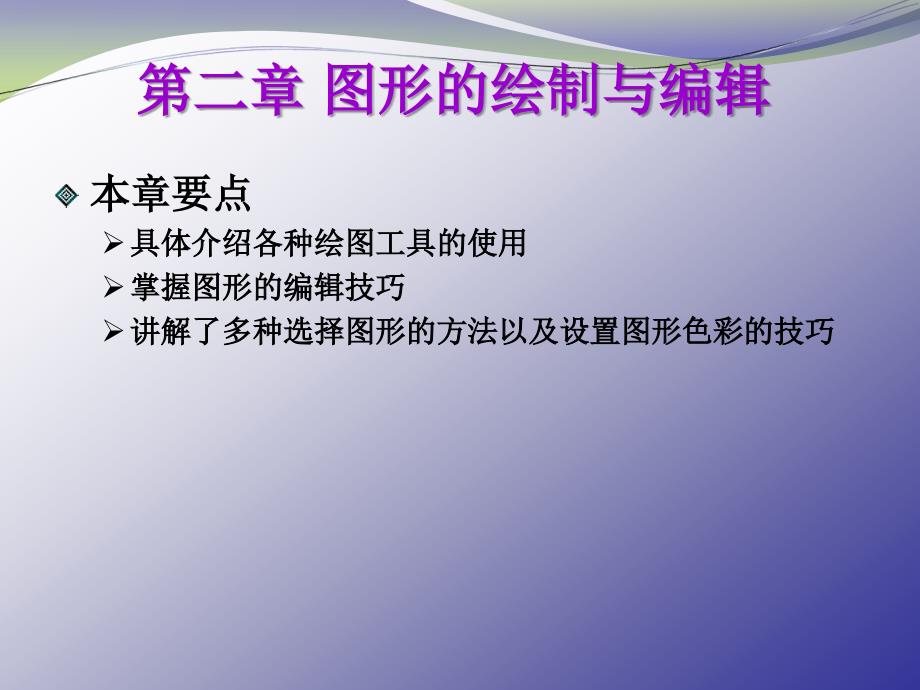 第二章 图形的绘制与编辑

本章要点

具体介绍各种绘图工具的使用

掌握图形的编辑技巧

讲解了多种选择图形的方法以及设置图形色彩的技巧